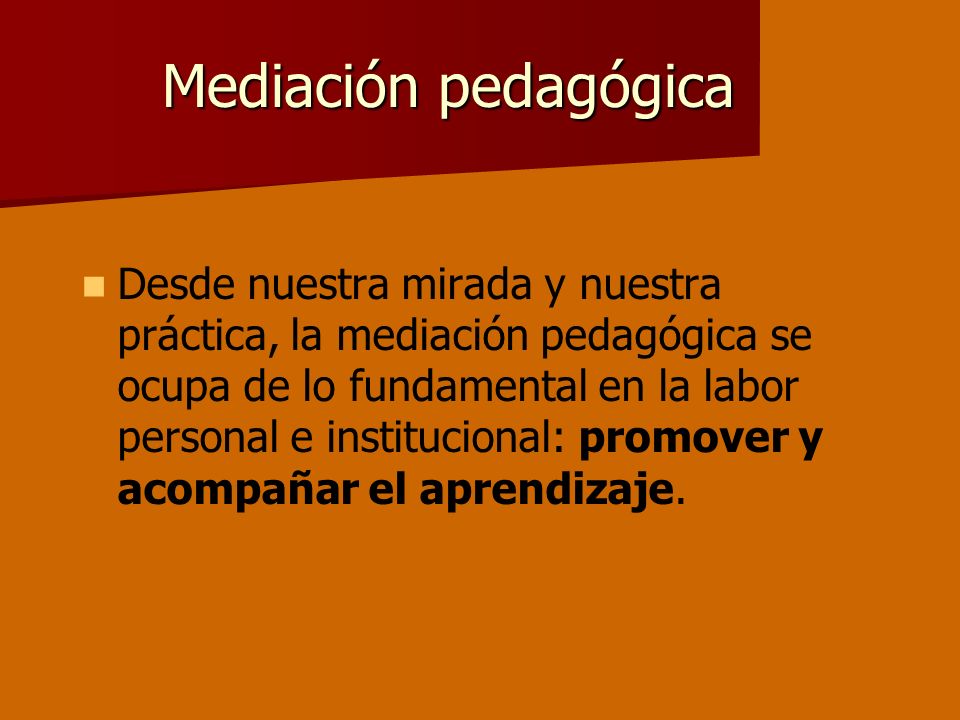 Mediación pedagógica

Desde nuestra mirada y nuestra práctica, la mediación pedagógica se ocupa de lo fundamental en la labor personal e institucional: promover y acompañar el aprendizaje.